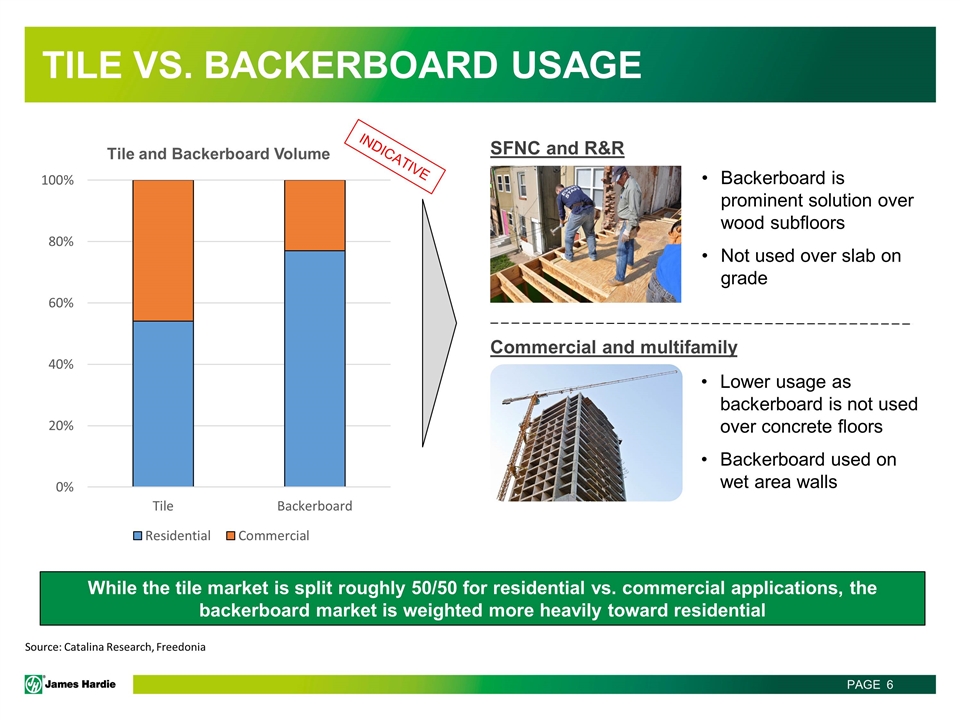 TILE VS. BACKERBOARD USAGE

Tile and Backerboard Volume

INDICATIVE

100%
80%
60%
40%
20%
0%

Tile
Backerboard

Residential
Commercial

SFNC and R&R

• Backerboard is prominent solution over wood subfloors
• Not used over slab on grade

Commercial and multifamily

• Lower usage as backerboard is not used over concrete floors
• Backerboard used on wet area walls

While the tile market is split roughly 50/50 for residential vs. commercial applications, the backerboard market is weighted more heavily toward residential

Source: Catalina Research, Freedonia

James Hardie

PAGE 6